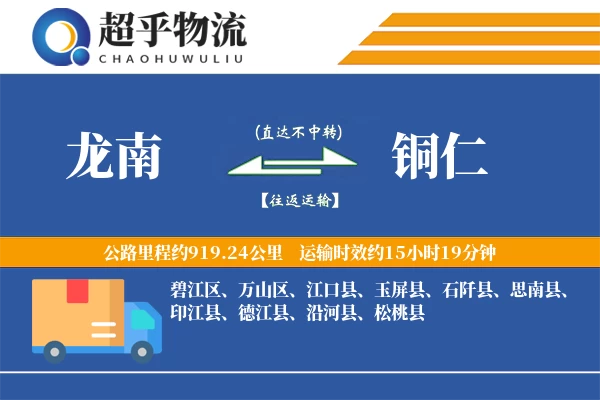 超乎物流
CHAOHUWULIU

龙南

(直达不中转)

【往返运输】

铜仁

公路里程约919.24公里　运输时效约15小时19分钟

碧江区、万山区、江口县、玉屏县、石阡县、思南县、印江县、德江县、沿河县、松桃县